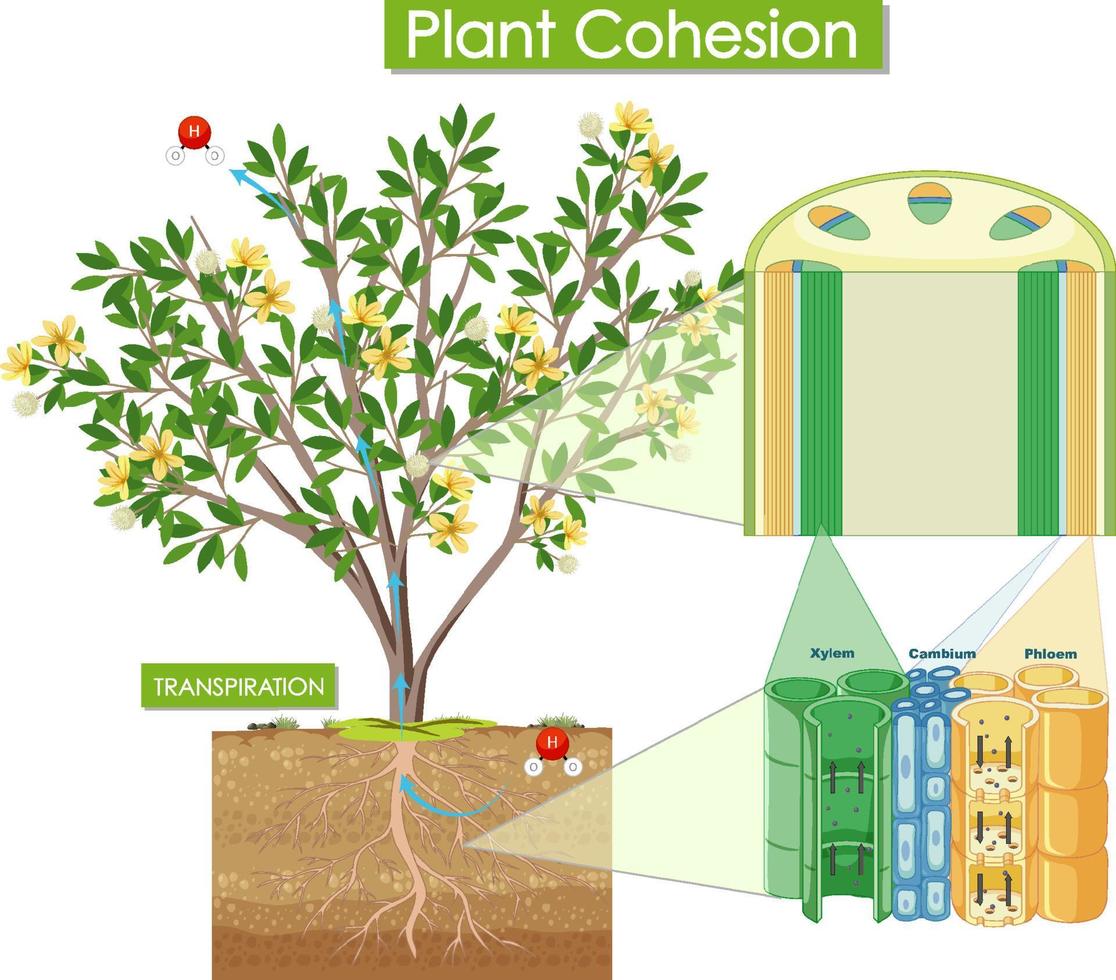 Plant Cohesion

H
O O

TRANSPIRATION

H
O O

Xylem
Cambium
Phloem